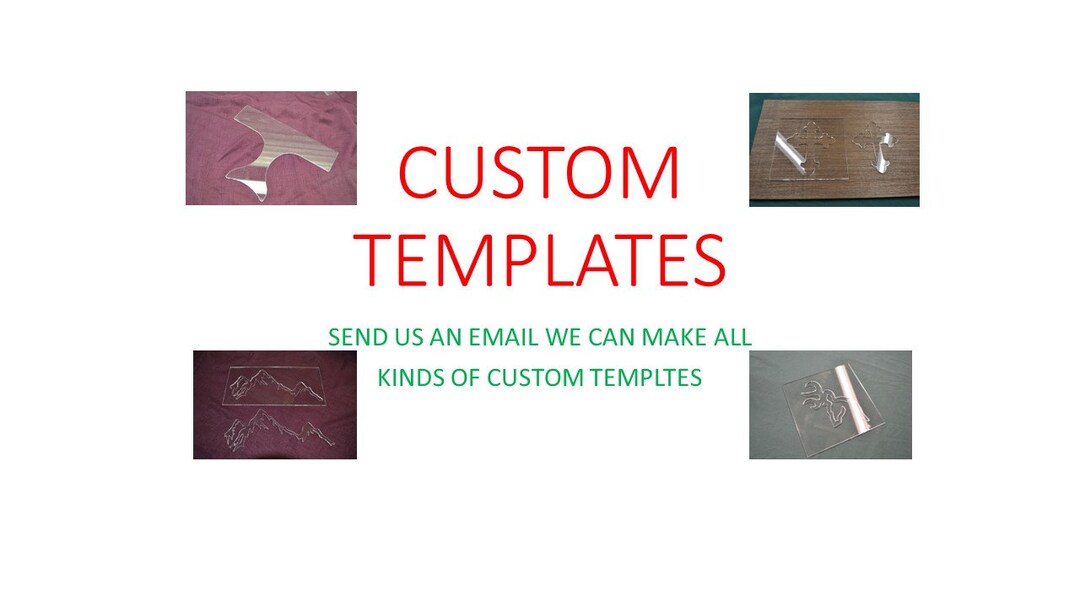 CUSTOM TEMPLATES

SEND US AN EMAIL WE CAN MAKE ALL KINDS OF CUSTOM TEMPLTES